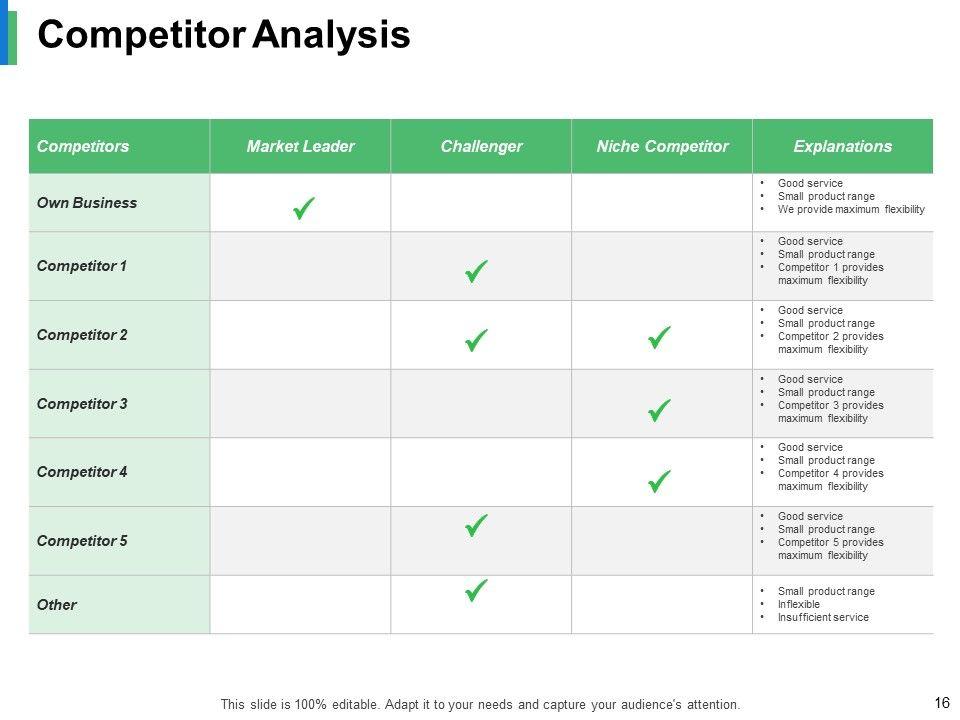 Competitor Analysis

| Competitors | Market Leader | Challenger | Niche Competitor | Explanations |
|---|---|---|---|---|
| Own Business | ✓ | | | • Good service • Small product range • We provide maximum flexibility |
| Competitor 1 | | ✓ | | • Good service • Small product range • Competitor 1 provides maximum flexibility |
| Competitor 2 | | ✓ | ✓ | • Good service • Small product range • Competitor 2 provides maximum flexibility |
| Competitor 3 | | | ✓ | • Good service • Small product range • Competitor 3 provides maximum flexibility |
| Competitor 4 | | | ✓ | • Good service • Small product range • Competitor 4 provides maximum flexibility |
| Competitor 5 | | ✓ | | • Good service • Small product range • Competitor 5 provides maximum flexibility |
| Other | | ✓ | | • Small product range • Inflexible • Insufficient service |

This slide is 100% editable. Adapt it to your needs and capture your audience's attention.

16